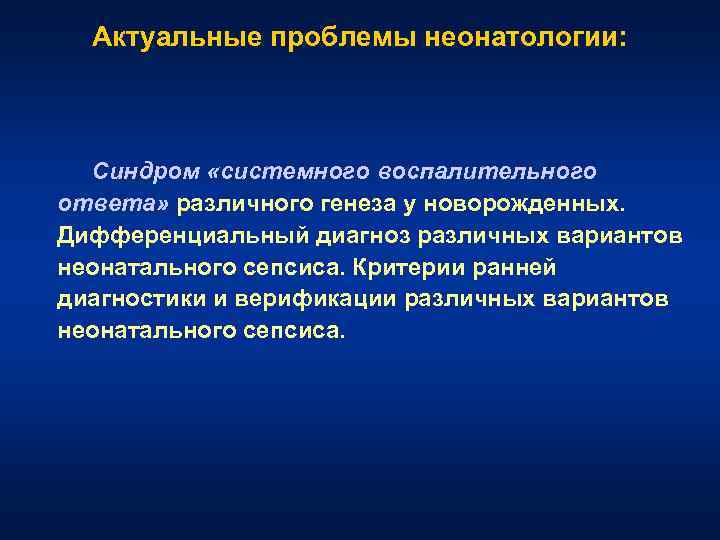 Актуальные проблемы неонатологии:

Синдром «системного воспалительного ответа» различного генеза у новорожденных. Дифференциальный диагноз различных вариантов неонатального сепсиса. Критерии ранней диагностики и верификации различных вариантов неонатального сепсиса.